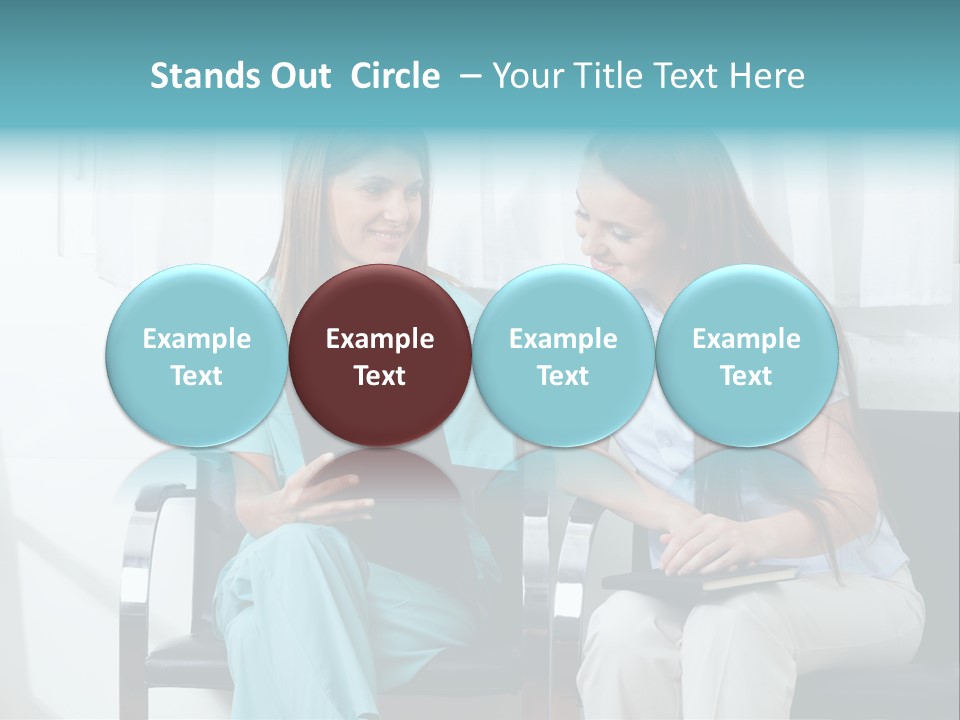 Stands Out  Circle  – Your Title Text Here

Example Text

Example Text

Example Text

Example Text